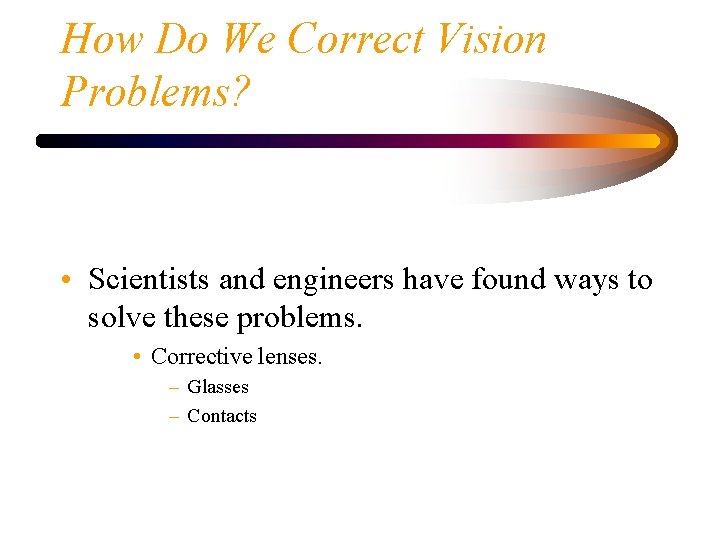 How Do We Correct Vision Problems?

• Scientists and engineers have found ways to solve these problems.

• Corrective lenses.

– Glasses

– Contacts